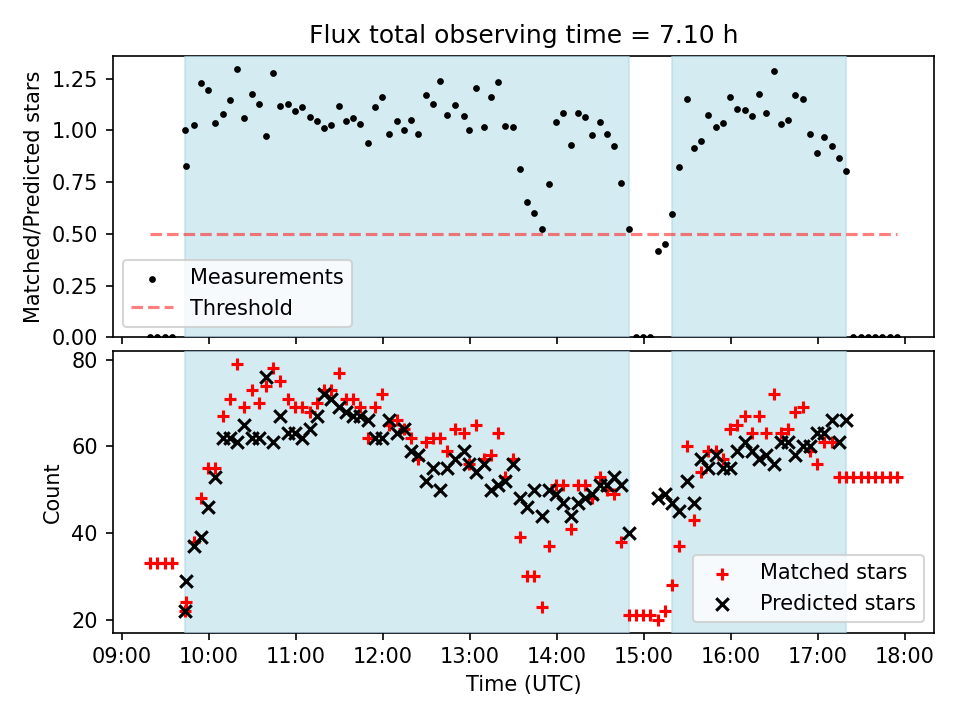 Flux total observing time = 7.10 h

Matched/Predicted stars

1.25
1.00
0.75
0.50
0.25
0.00

Measurements
Threshold

Count

80
60
40
20

Matched stars
Predicted stars

09:00 10:00 11:00 12:00 13:00 14:00 15:00 16:00 17:00 18:00

Time (UTC)